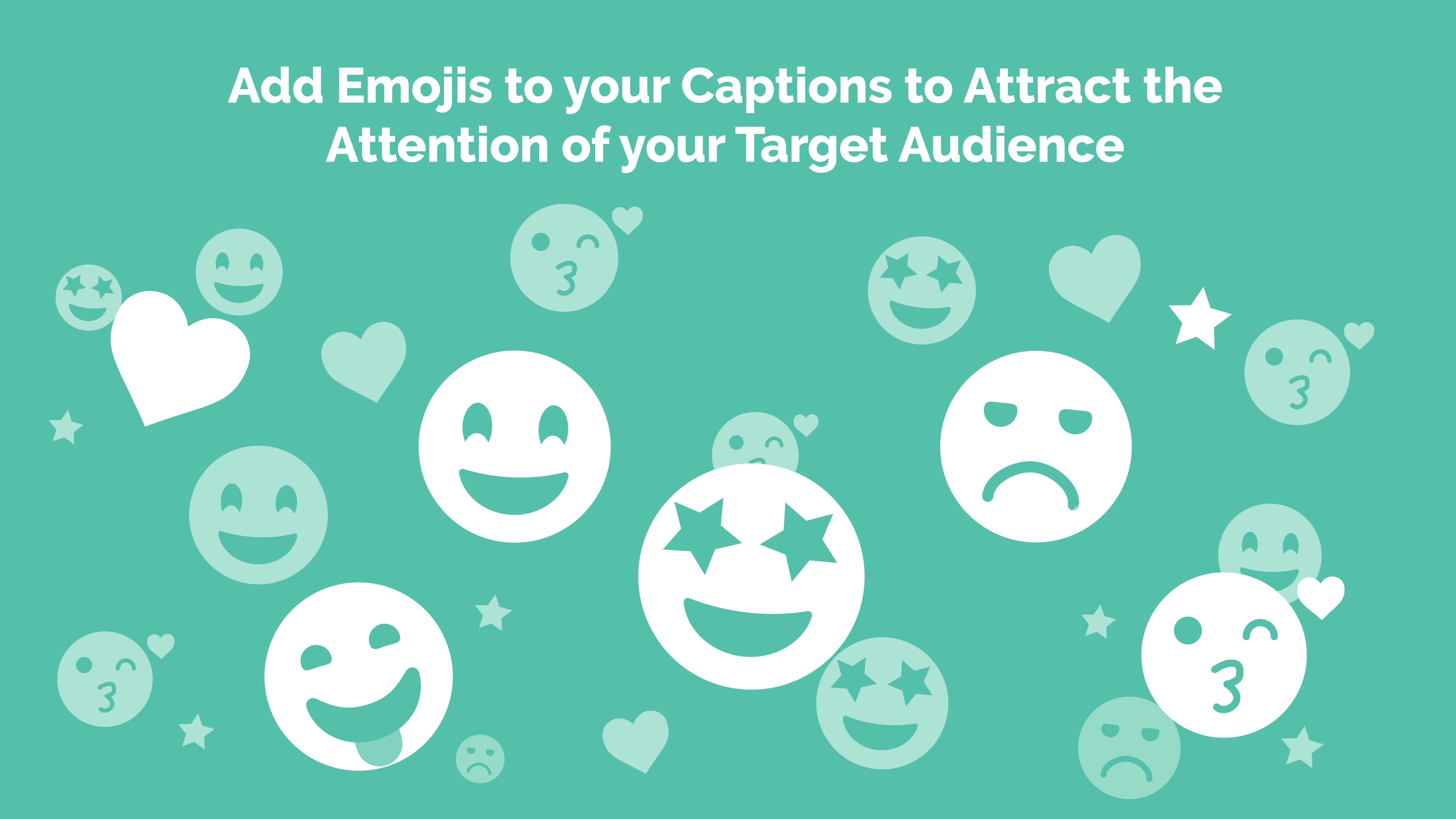 Add Emojis to your Captions to Attract the Attention of your Target Audience